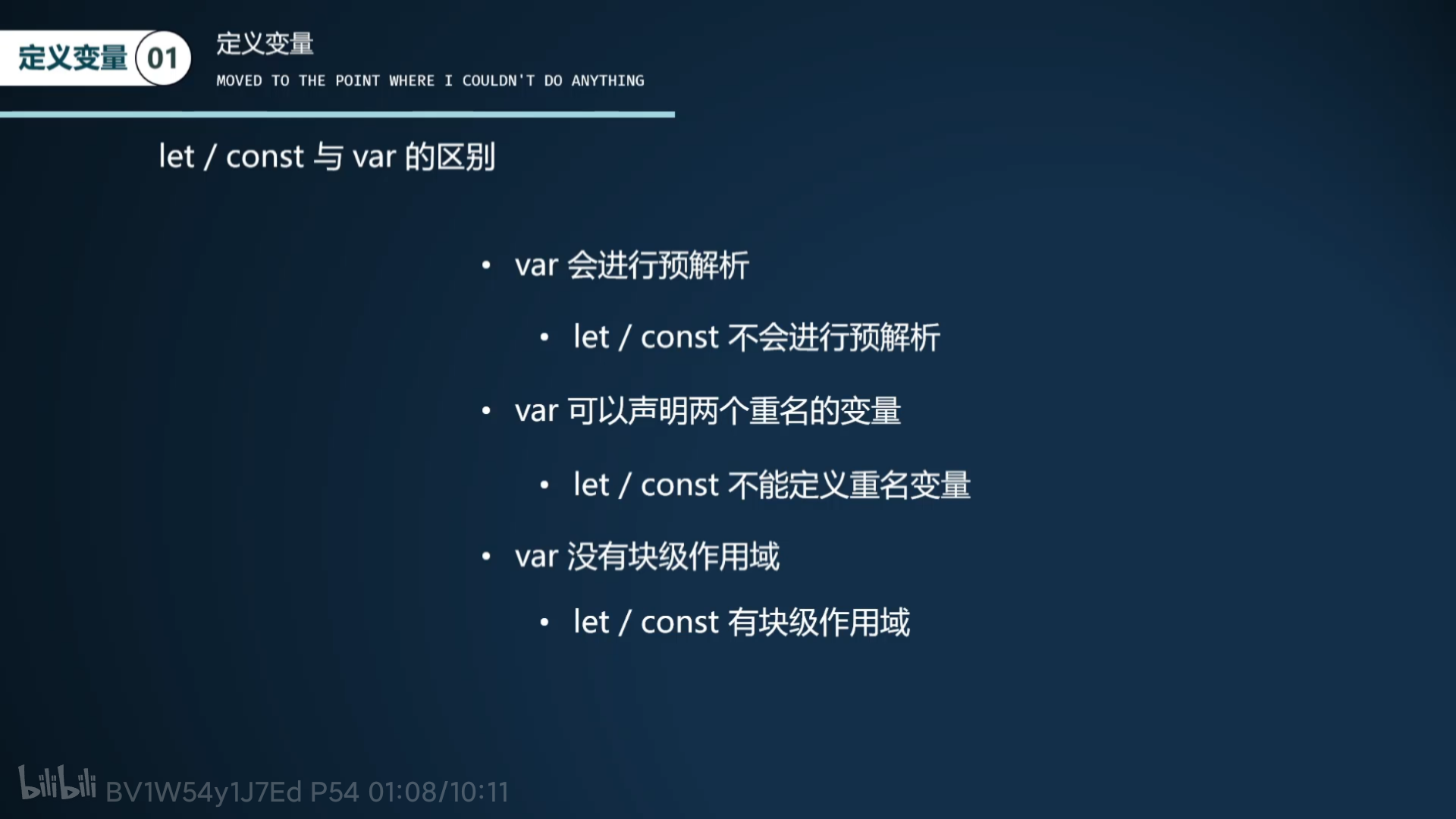 定义变量 01

定义变量

MOVED TO THE POINT WHERE I COULDN'T DO ANYTHING

let / const 与 var 的区别

• var 会进行预解析

• let / const 不会进行预解析

• var 可以声明两个重名的变量

• let / const 不能定义重名变量

• var 没有块级作用域

• let / const 有块级作用域

bilibili BV1W54y1J7Ed P54 01:08/10:11